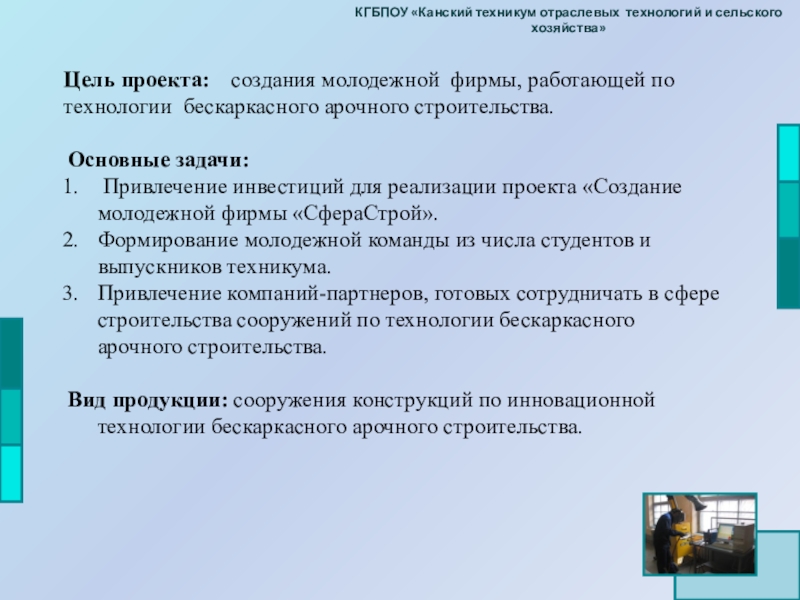 КГБПОУ «Канский техникум отраслевых технологий и сельского хозяйства»

Цель проекта: создания молодежной фирмы, работающей по технологии бескаркасного арочного строительства.

Основные задачи:
1. Привлечение инвестиций для реализации проекта «Создание молодежной фирмы «СфераСтрой».
2. Формирование молодежной команды из числа студентов и выпускников техникума.
3. Привлечение компаний-партнеров, готовых сотрудничать в сфере строительства сооружений по технологии бескаркасного арочного строительства.

Вид продукции: сооружения конструкций по инновационной технологии бескаркасного арочного строительства.